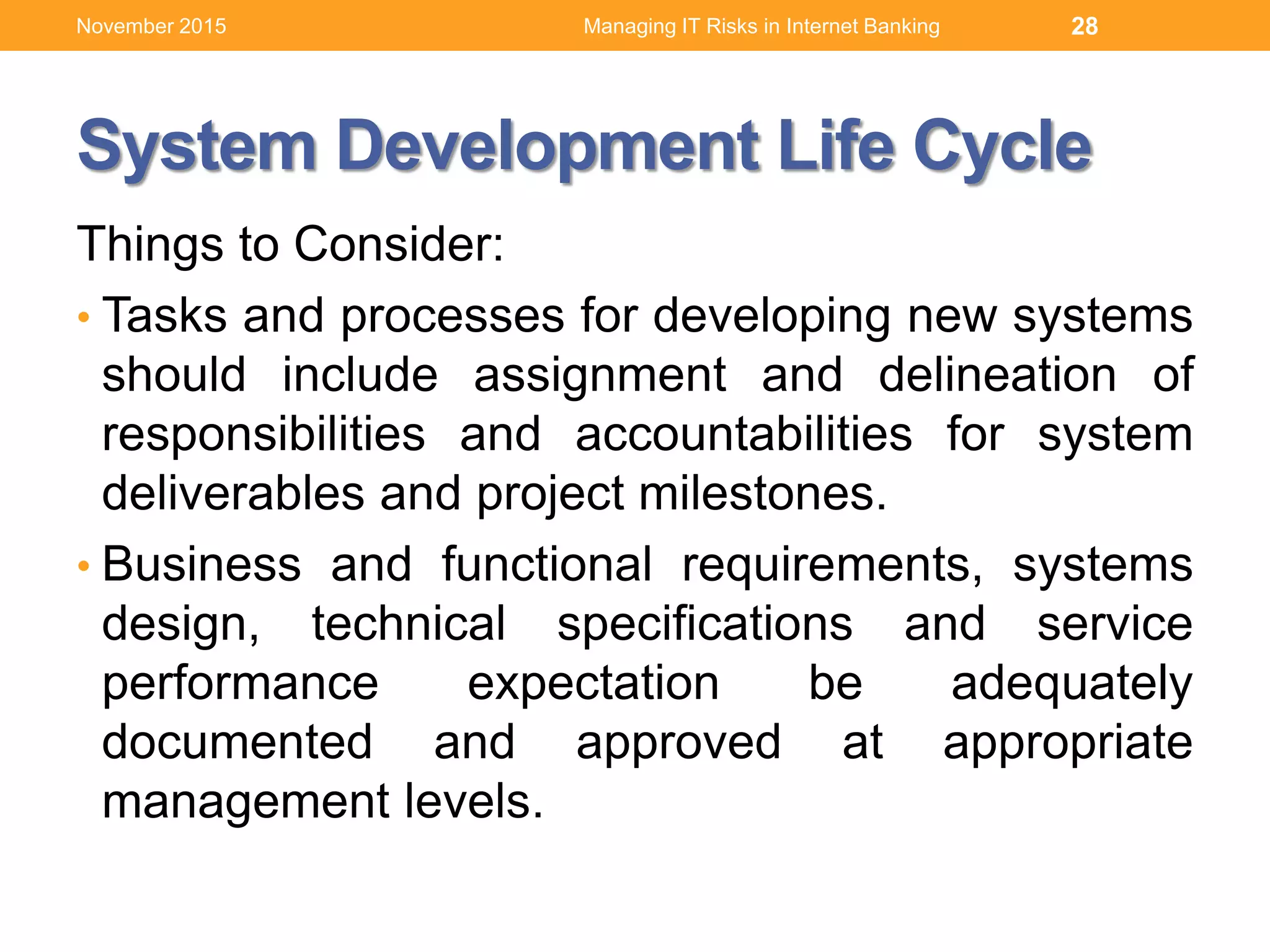 November 2015 Managing IT Risks in Internet Banking 28

System Development Life Cycle

Things to Consider:

• Tasks and processes for developing new systems should include assignment and delineation of responsibilities and accountabilities for system deliverables and project milestones.

• Business and functional requirements, systems design, technical specifications and service performance expectation be adequately documented and approved at appropriate management levels.